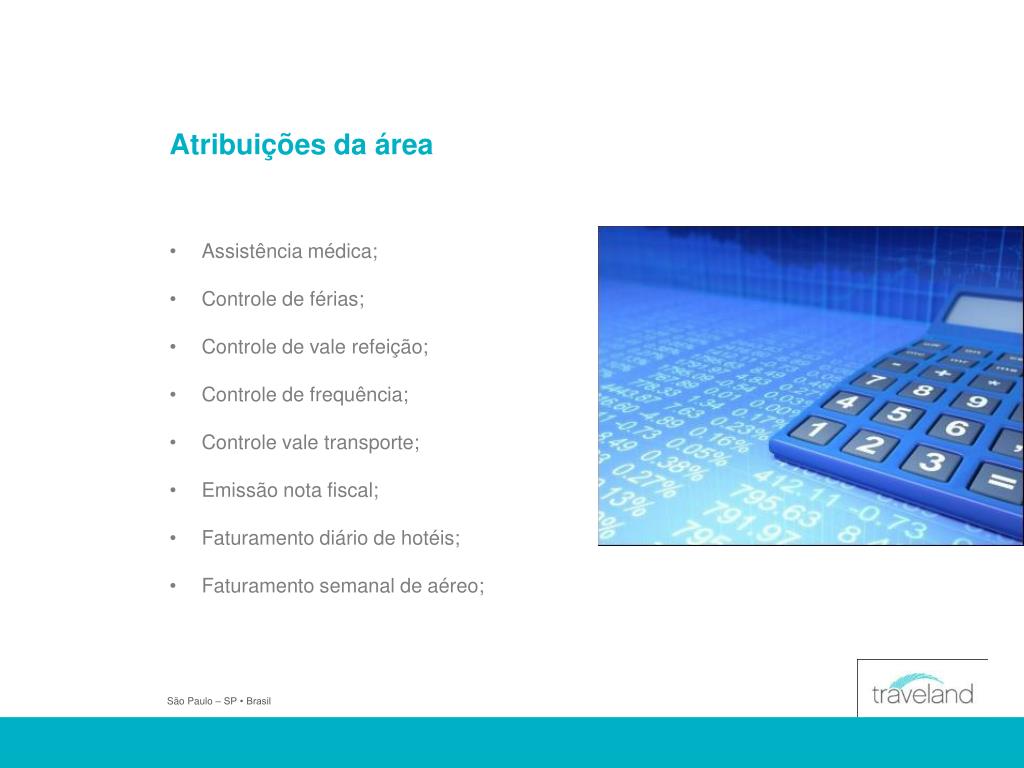 Atribuições da área

• Assistência médica;
• Controle de férias;
• Controle de vale refeição;
• Controle de frequência;
• Controle vale transporte;
• Emissão nota fiscal;
• Faturamento diário de hotéis;
• Faturamento semanal de aéreo;

São Paulo – SP • Brasil

traveland